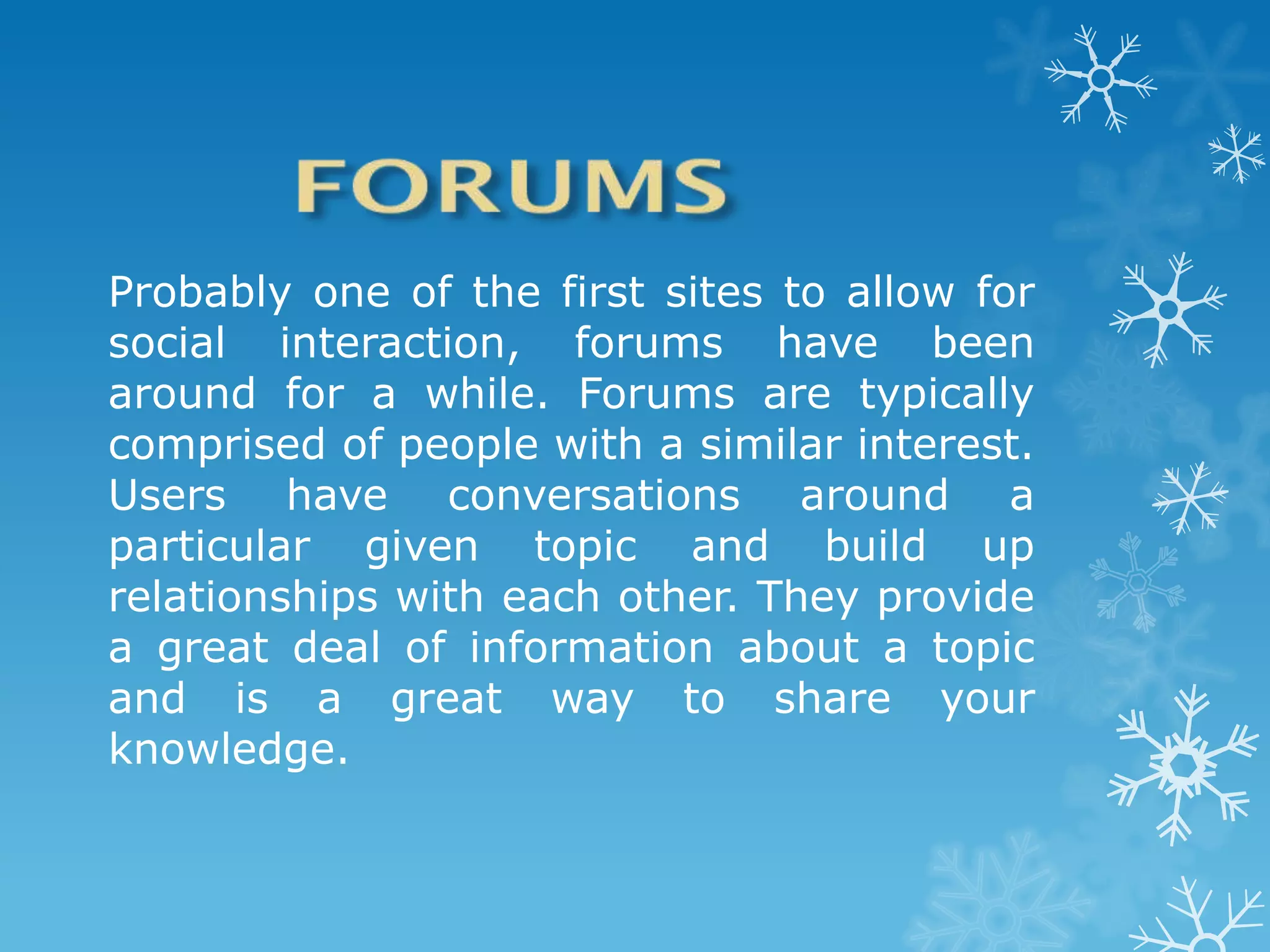 FORUMS

Probably one of the first sites to allow for social interaction, forums have been around for a while. Forums are typically comprised of people with a similar interest. Users have conversations around a particular given topic and build up relationships with each other. They provide a great deal of information about a topic and is a great way to share your knowledge.